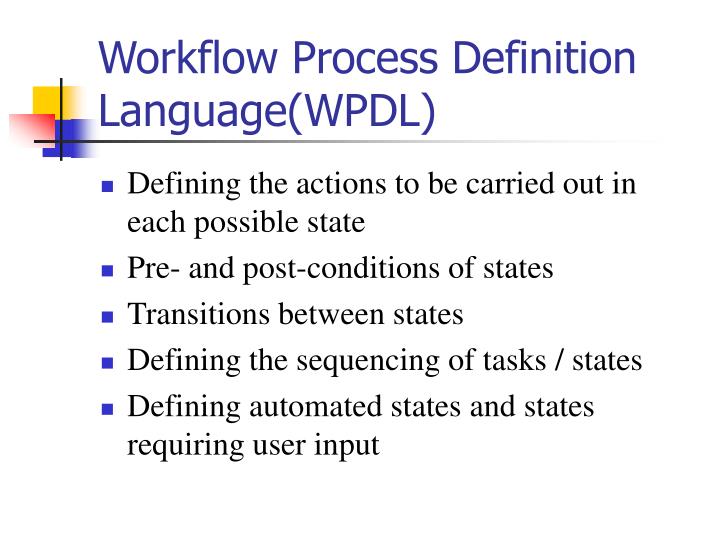 Workflow Process Definition Language(WPDL)

- Defining the actions to be carried out in each possible state
- Pre- and post-conditions of states
- Transitions between states
- Defining the sequencing of tasks / states
- Defining automated states and states requiring user input